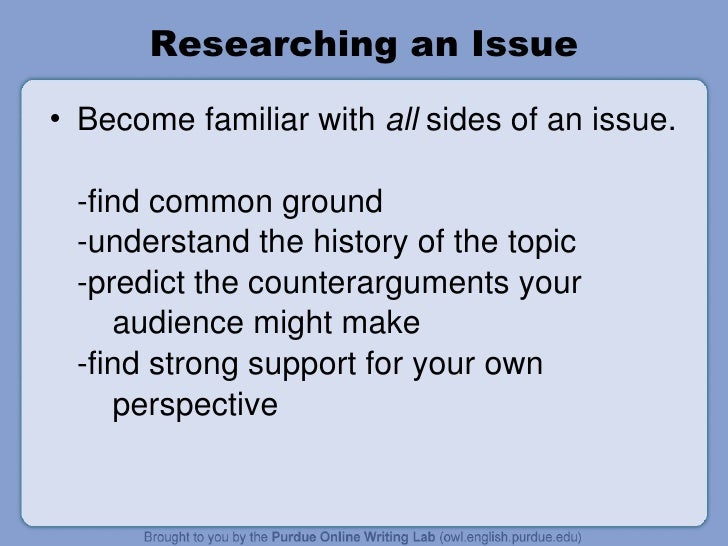 Researching an Issue

• Become familiar with all sides of an issue.

-find common ground
-understand the history of the topic
-predict the counterarguments your audience might make
-find strong support for your own perspective

Brought to you by the Purdue Online Writing Lab (owl.english.purdue.edu)